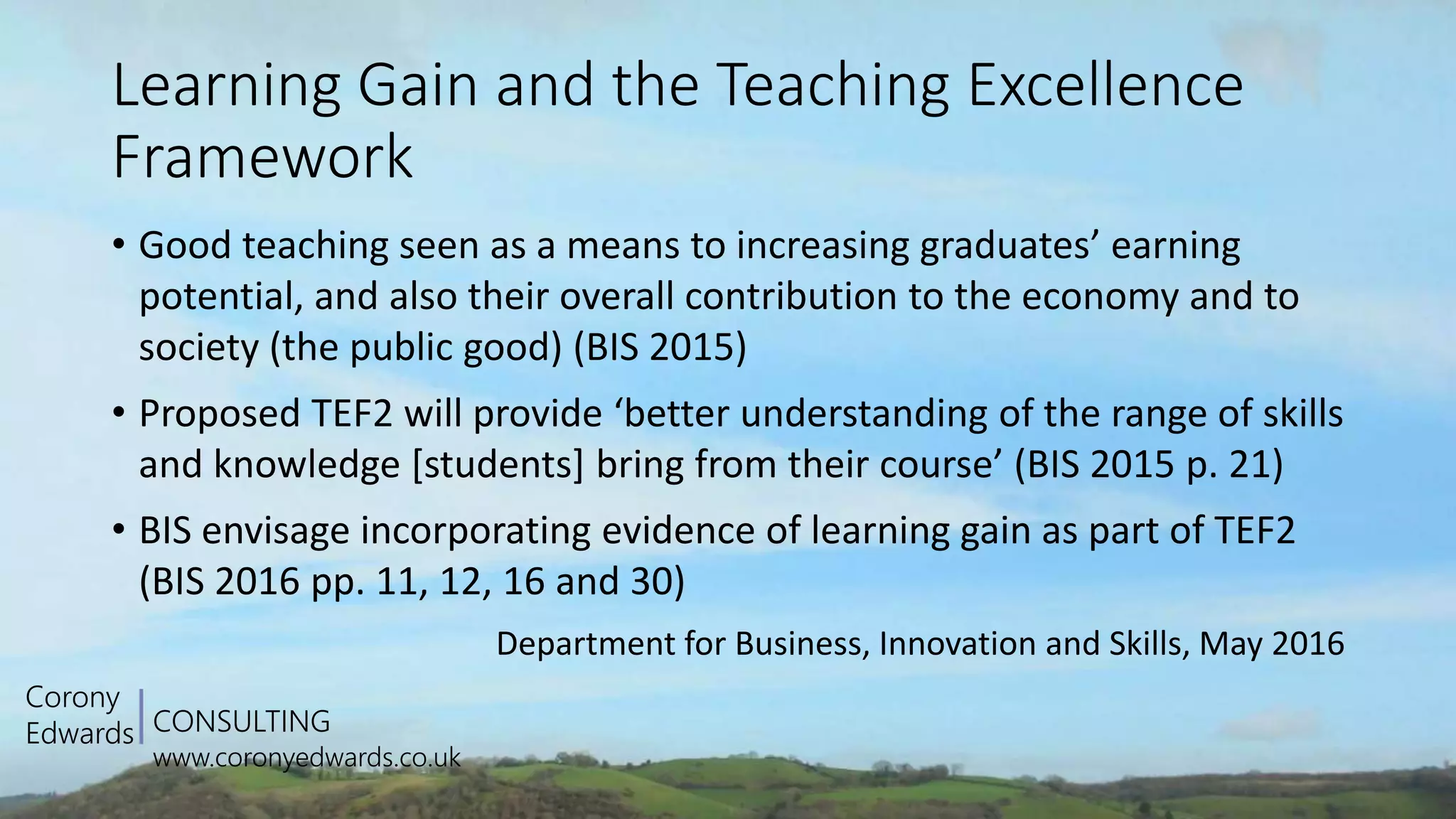 Learning Gain and the Teaching Excellence Framework

• Good teaching seen as a means to increasing graduates’ earning potential, and also their overall contribution to the economy and to society (the public good) (BIS 2015)

• Proposed TEF2 will provide ‘better understanding of the range of skills and knowledge [students] bring from their course’ (BIS 2015 p. 21)

• BIS envisage incorporating evidence of learning gain as part of TEF2 (BIS 2016 pp. 11, 12, 16 and 30)

Department for Business, Innovation and Skills, May 2016

Corony Edwards CONSULTING
www.coronyedwards.co.uk